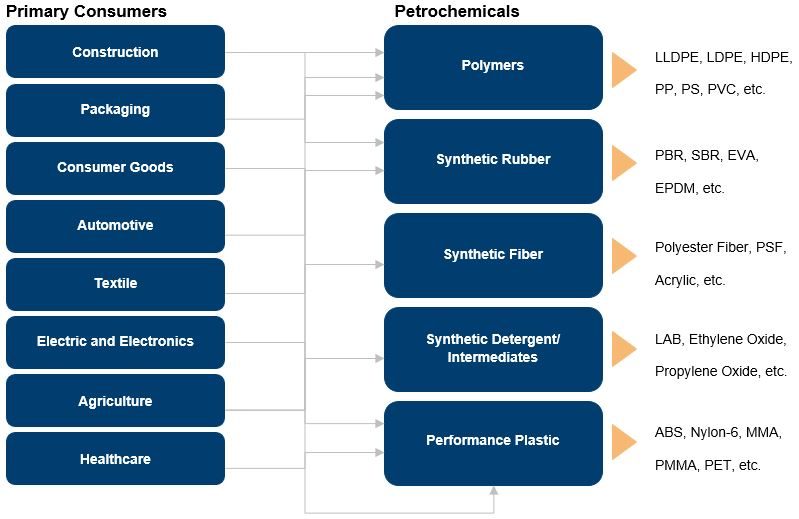 Primary Consumers

Construction

Packaging

Consumer Goods

Automotive

Textile

Electric and Electronics

Agriculture

Healthcare

Petrochemicals

Polymers

LLDPE, LDPE, HDPE, PP, PS, PVC, etc.

Synthetic Rubber

PBR, SBR, EVA, EPDM, etc.

Synthetic Fiber

Polyester Fiber, PSF, Acrylic, etc.

Synthetic Detergent/ Intermediates

LAB, Ethylene Oxide, Propylene Oxide, etc.

Performance Plastic

ABS, Nylon-6, MMA, PMMA, PET, etc.